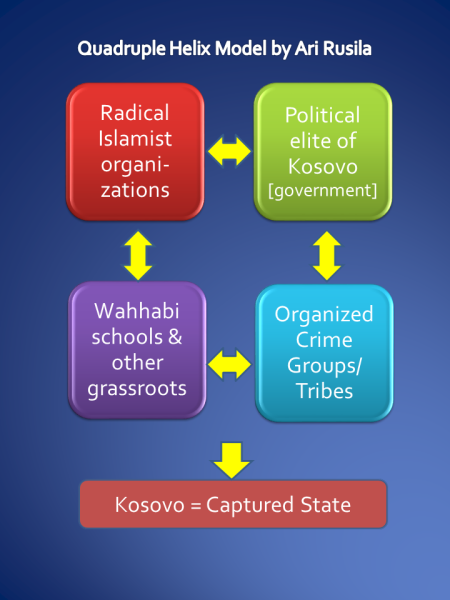 Quadruple Helix Model by Ari Rusila

Radical Islamist organizations

Political elite of Kosovo [government]

Wahhabi schools & other grassroots

Organized Crime Groups/ Tribes

Kosovo = Captured State